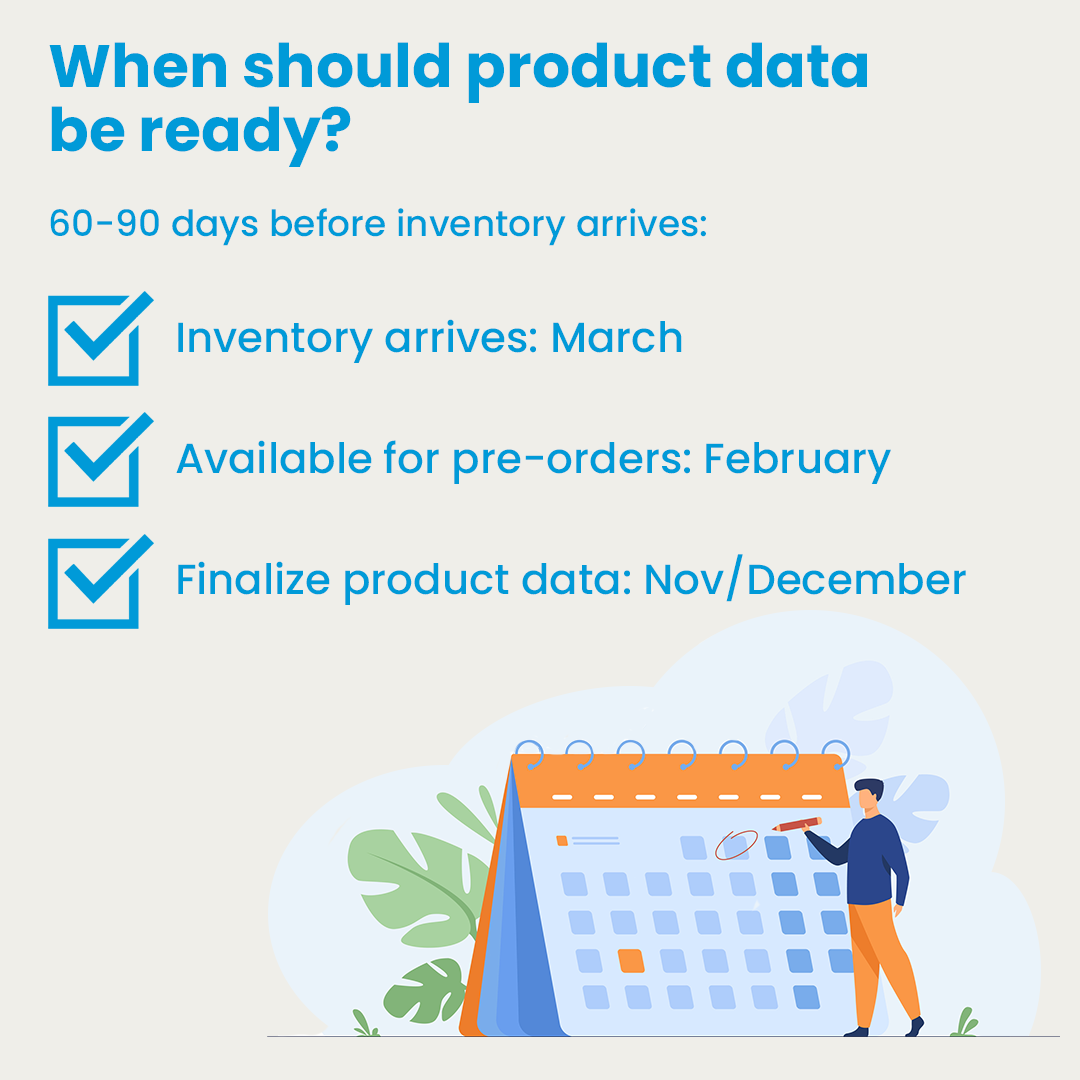 When should product data be ready?

60-90 days before inventory arrives:

Inventory arrives: March

Available for pre-orders: February

Finalize product data: Nov/December